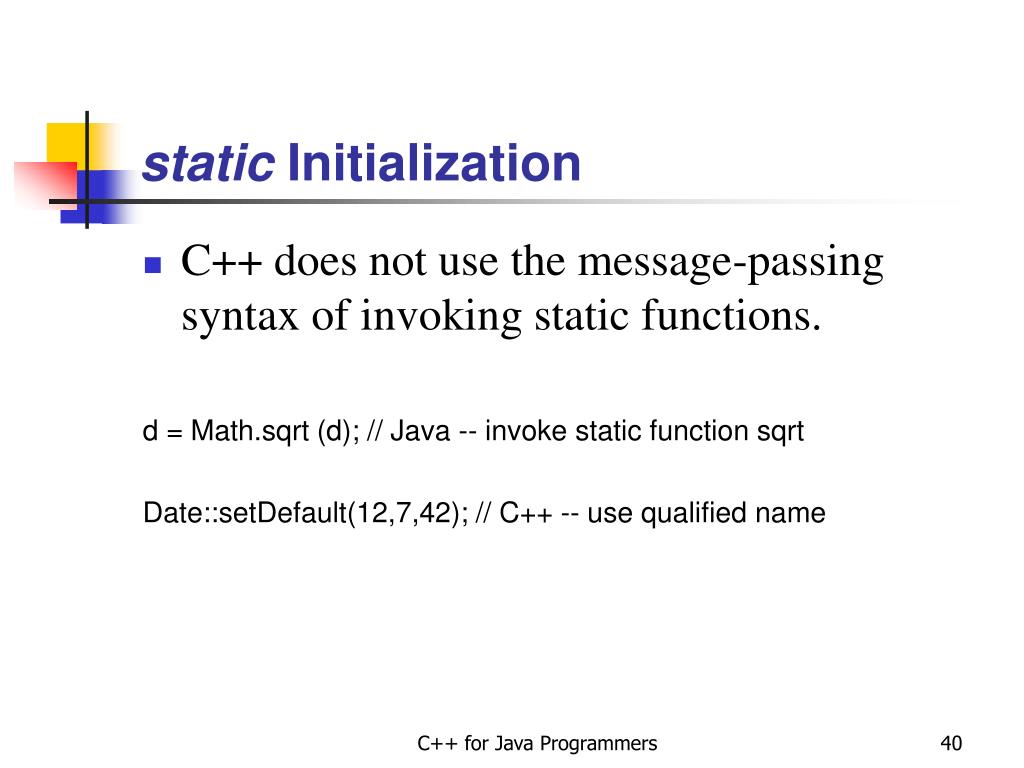 static Initialization

C++ does not use the message-passing syntax of invoking static functions.

d = Math.sqrt (d); // Java -- invoke static function sqrt

Date::setDefault(12,7,42); // C++ -- use qualified name

C++ for Java Programmers

40